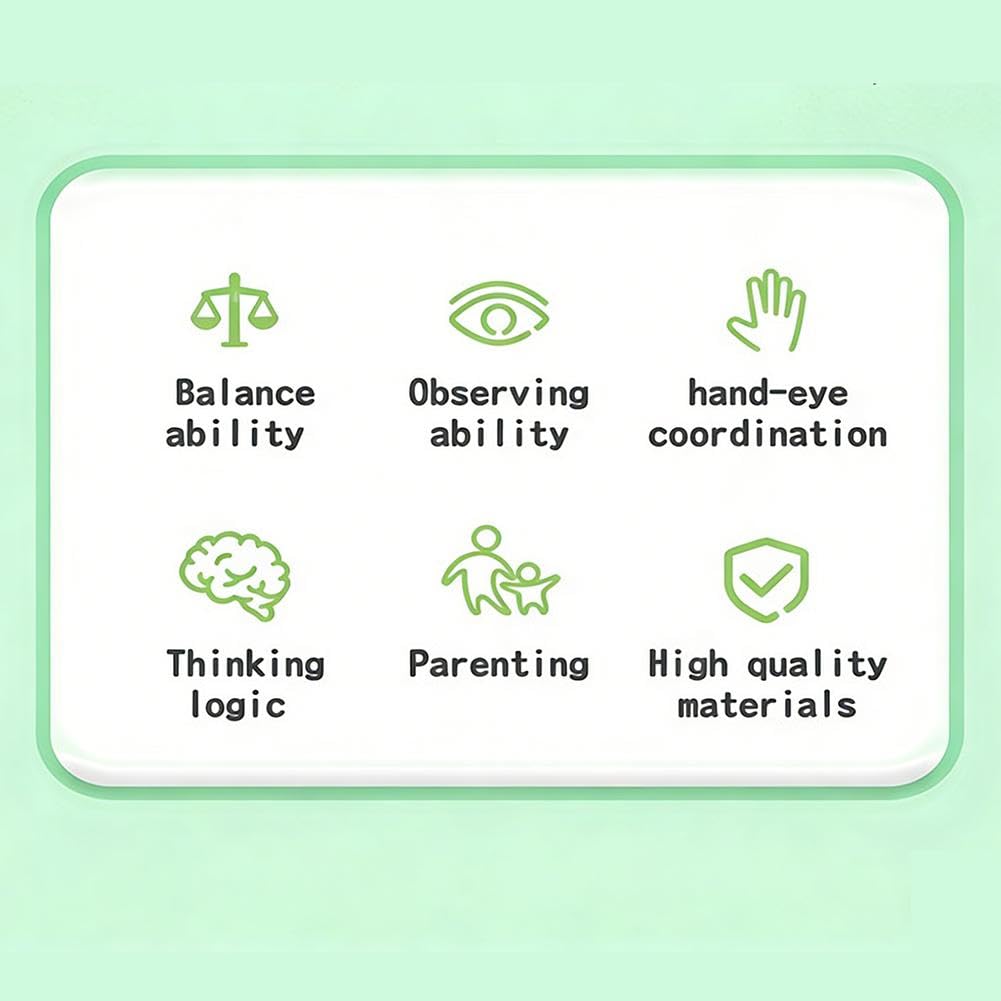 Balance ability

Observing ability

hand-eye coordination

Thinking logic

Parenting

High quality materials